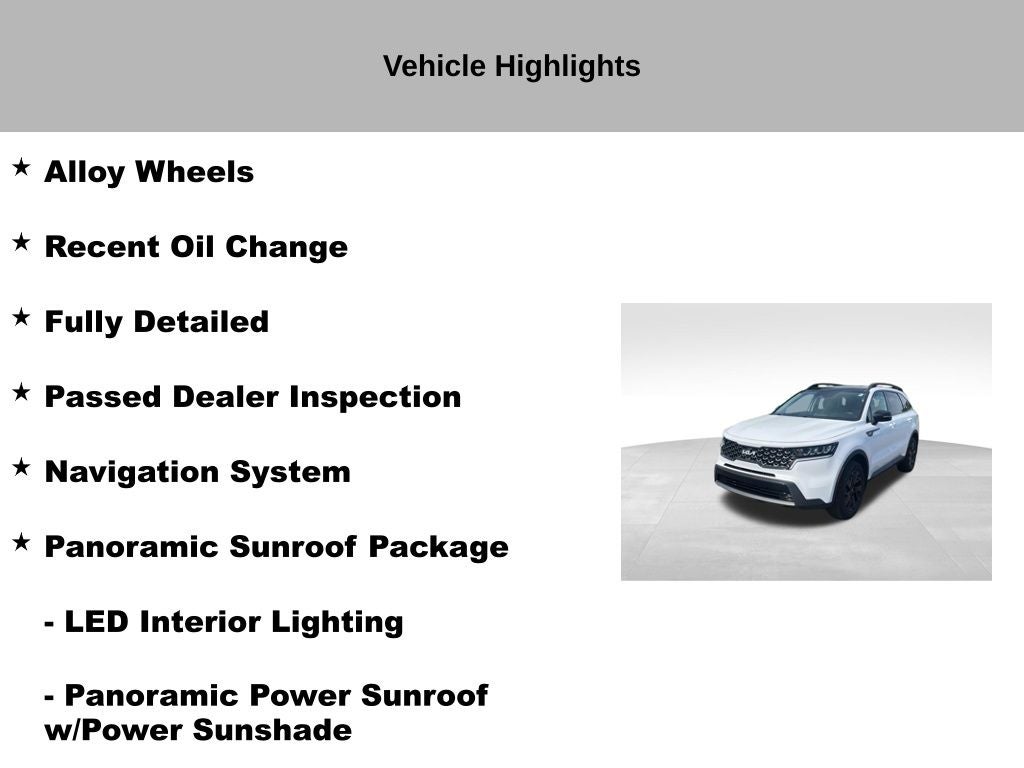 Vehicle Highlights

★ Alloy Wheels

★ Recent Oil Change

★ Fully Detailed

★ Passed Dealer Inspection

★ Navigation System

★ Panoramic Sunroof Package

- LED Interior Lighting

- Panoramic Power Sunroof w/Power Sunshade